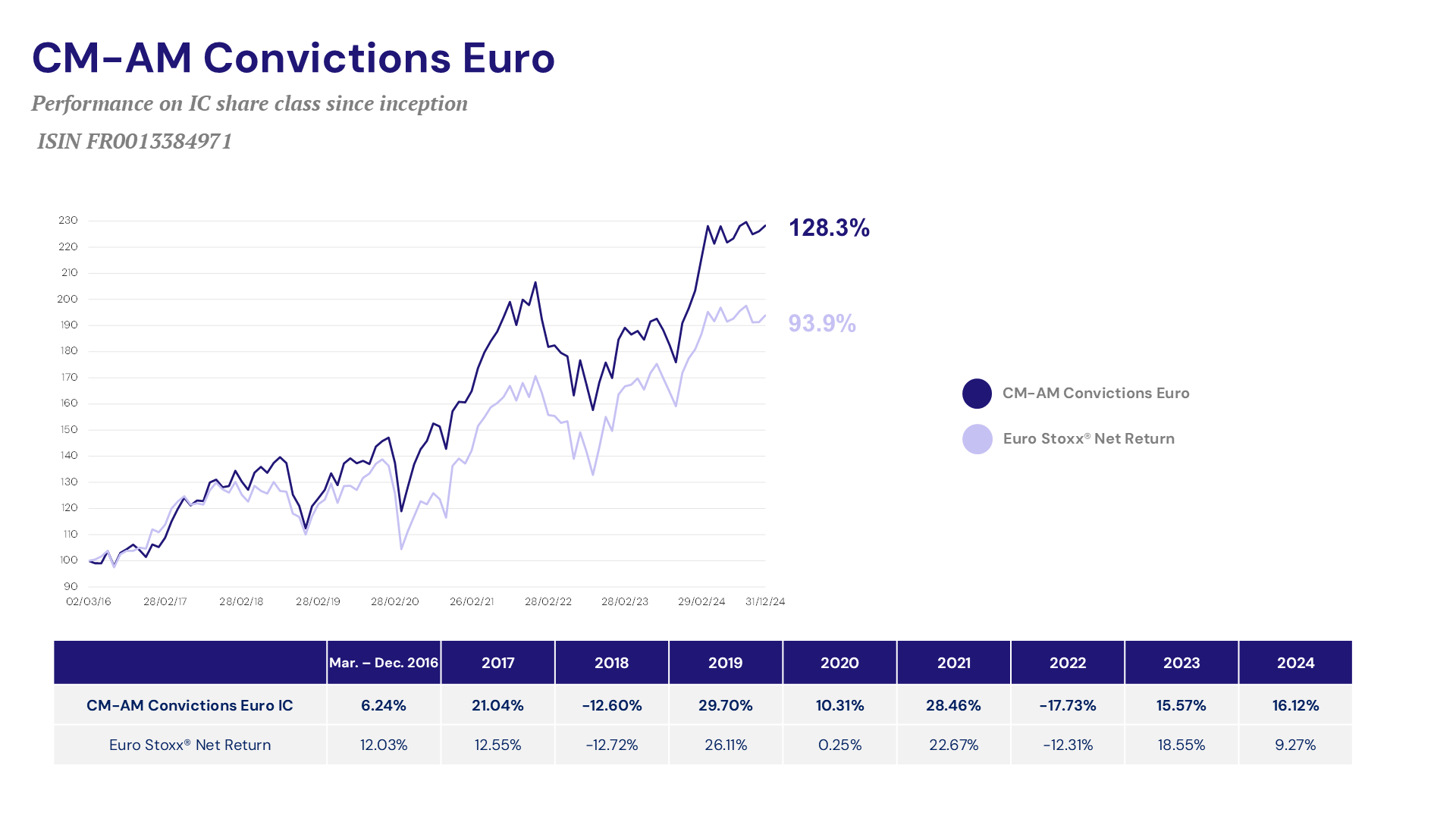 CM-AM Convictions Euro

Performance on IC share class since inception

ISIN FR0013384971

230
220
210
200
190
180
170
160
150
140
130
120
110
100
90

02/03/16 28/02/17 28/02/18 28/02/19 28/02/20 26/02/21 28/02/22 28/02/23 29/02/24 31/12/24

128.3%

93.9%

CM-AM Convictions Euro

Euro Stoxx® Net Return

| | Mar. – Dec. 2016 | 2017 | 2018 | 2019 | 2020 | 2021 | 2022 | 2023 | 2024 |
|---|---|---|---|---|---|---|---|---|---|
| CM-AM Convictions Euro IC | 6.24% | 21.04% | -12.60% | 29.70% | 10.31% | 28.46% | -17.73% | 15.57% | 16.12% |
| Euro Stoxx® Net Return | 12.03% | 12.55% | -12.72% | 26.11% | 0.25% | 22.67% | -12.31% | 18.55% | 9.27% |